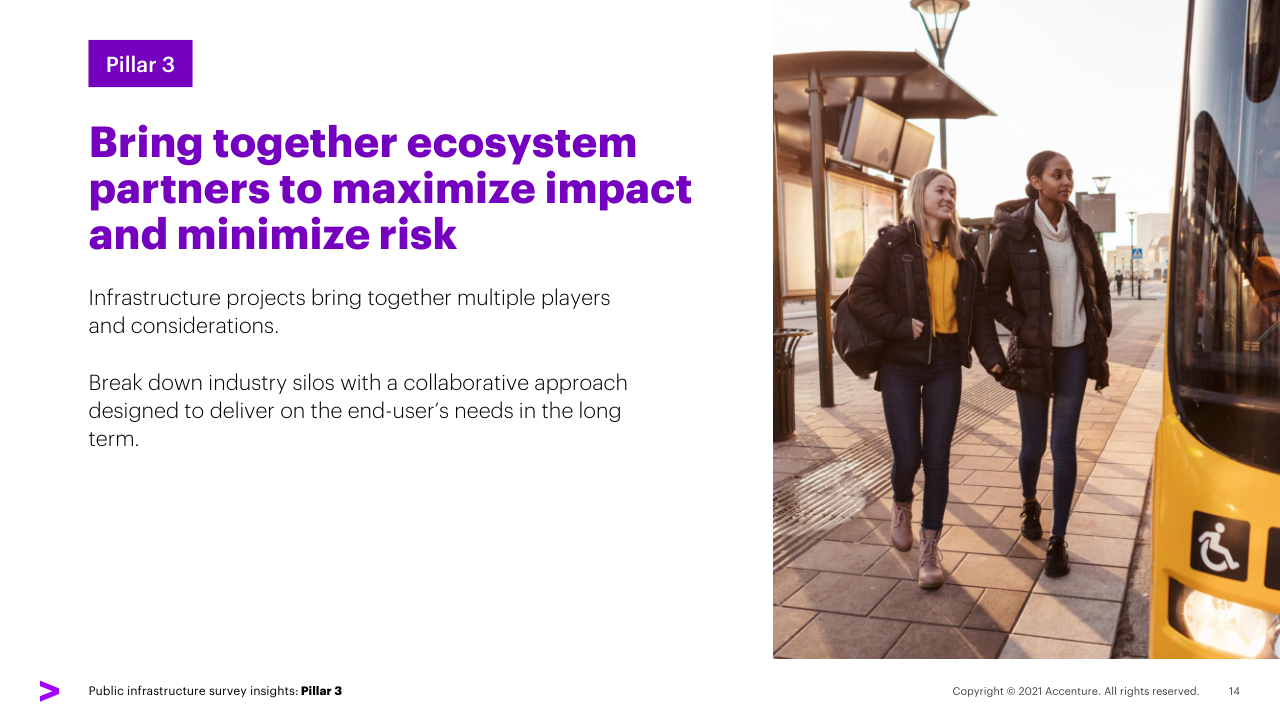 Pillar 3

Bring together ecosystem partners to maximize impact and minimize risk

Infrastructure projects bring together multiple players and considerations.

Break down industry silos with a collaborative approach designed to deliver on the end-user's needs in the long term.

Public infrastructure survey insights: Pillar 3

Copyright © 2021 Accenture. All rights reserved. 14